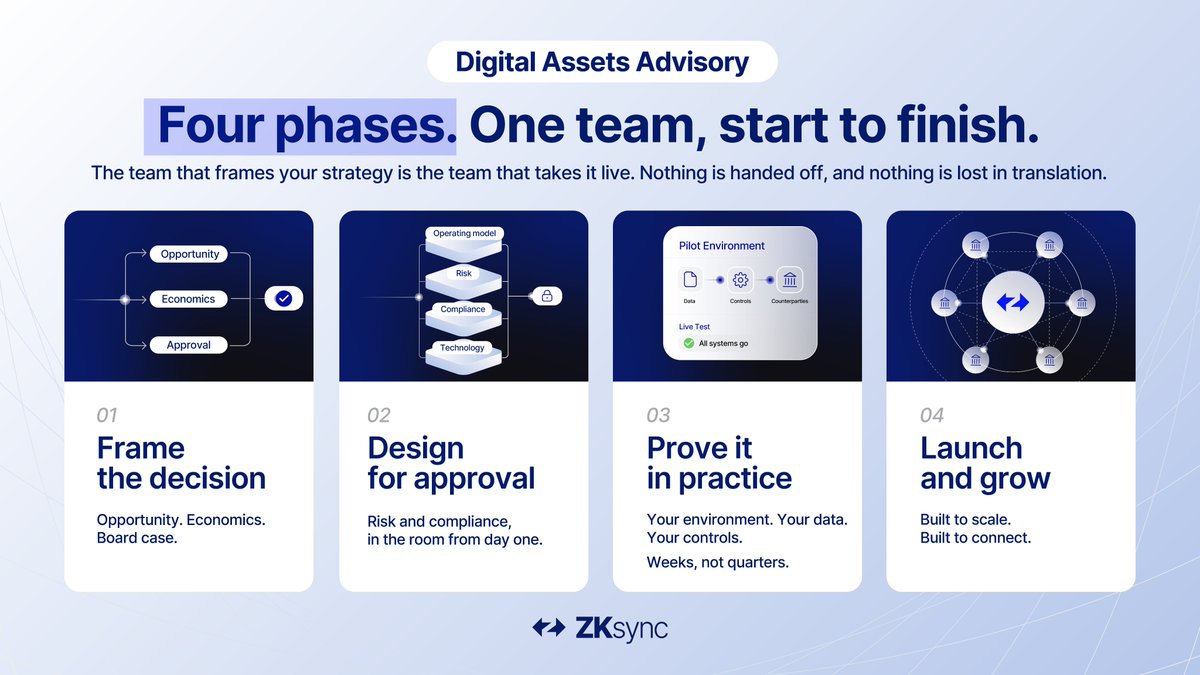 Digital Assets Advisory

Four phases. One team, start to finish.

The team that frames your strategy is the team that takes it live. Nothing is handed off, and nothing is lost in translation.

Opportunity
Economics
Approval

01
Frame the decision

Opportunity. Economics. Board case.

Operating model
Risk
Compliance
Technology

02
Design for approval

Risk and compliance, in the room from day one.

Pilot Environment
Data
Controls
Counterparties
Live Test
All systems go

03
Prove it in practice

Your environment. Your data. Your controls.

Weeks, not quarters.

04
Launch and grow

Built to scale. Built to connect.

ZKsync